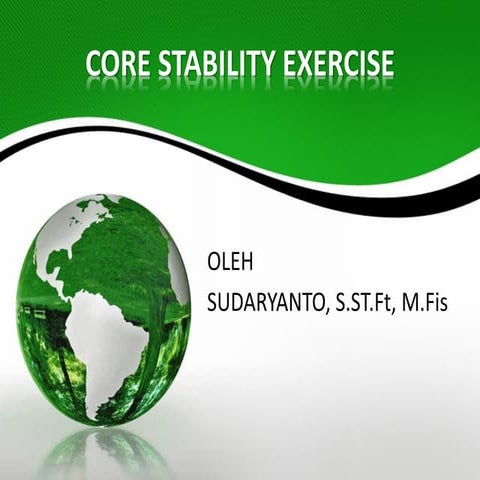 CORE STABILITY EXERCISE

OLEH

SUDARYANTO, S.ST.Ft, M.Fis